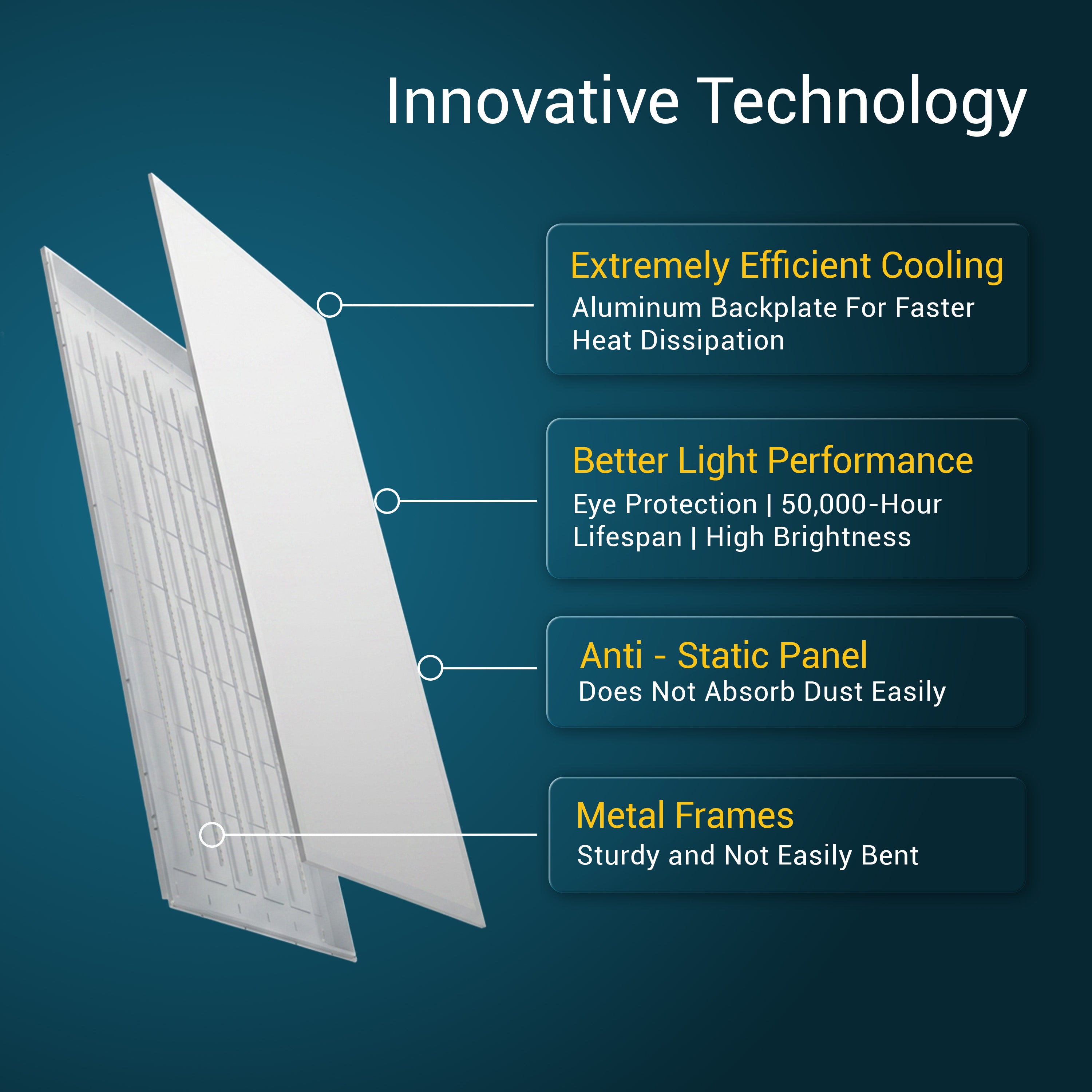 Innovative Technology

Extremely Efficient Cooling
Aluminum Backplate For Faster Heat Dissipation

Better Light Performance
Eye Protection | 50,000-Hour Lifespan | High Brightness

Anti - Static Panel
Does Not Absorb Dust Easily

Metal Frames
Sturdy and Not Easily Bent